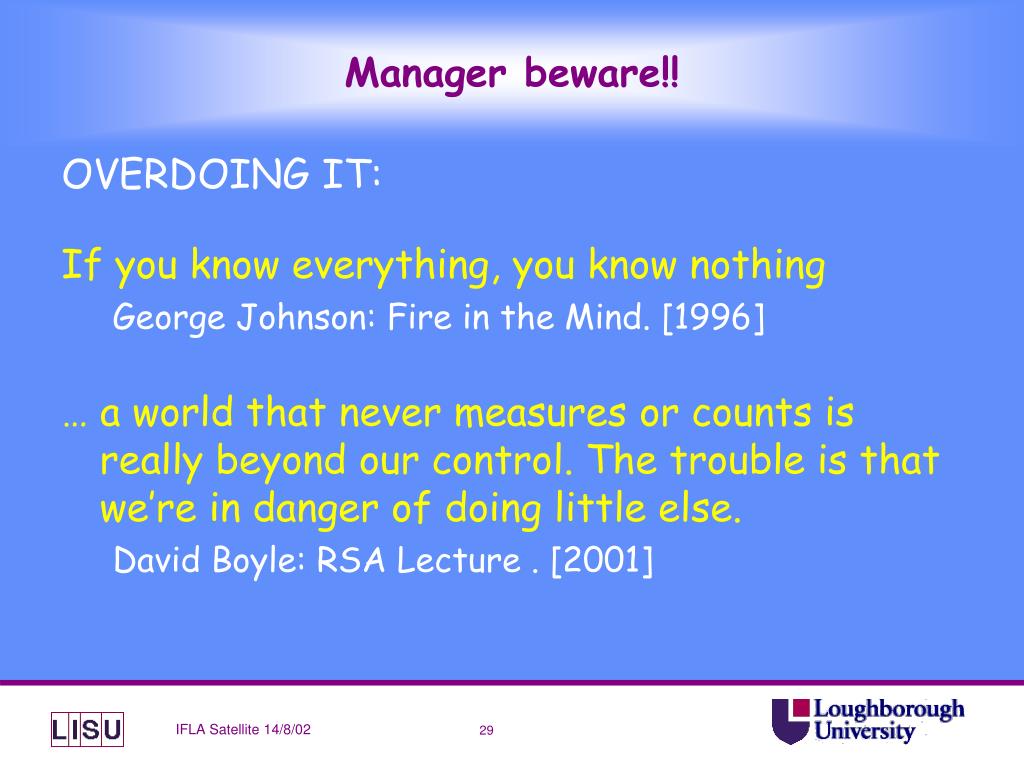 Manager beware!!

OVERDOING IT:

If you know everything, you know nothing

George Johnson: Fire in the Mind. [1996]

… a world that never measures or counts is really beyond our control. The trouble is that we're in danger of doing little else.

David Boyle: RSA Lecture . [2001]

LISU

IFLA Satellite 14/8/02

29

Loughborough University